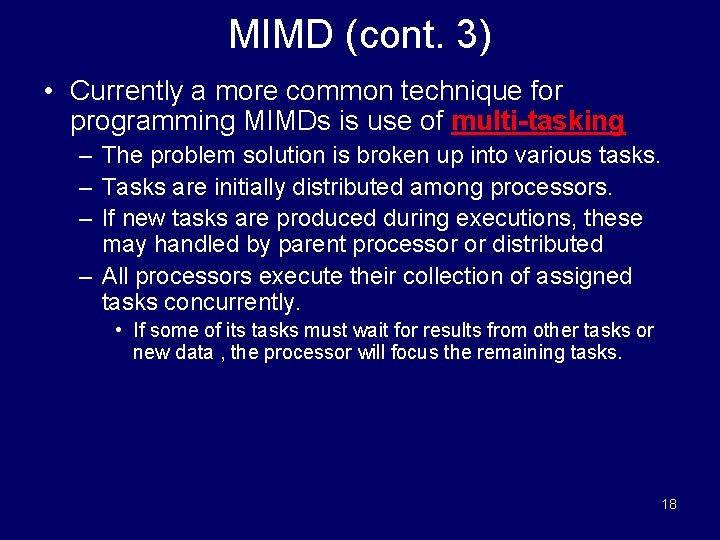 MIMD (cont. 3)

• Currently a more common technique for programming MIMDs is use of multi-tasking
– The problem solution is broken up into various tasks.
– Tasks are initially distributed among processors.
– If new tasks are produced during executions, these may handled by parent processor or distributed
– All processors execute their collection of assigned tasks concurrently.
• If some of its tasks must wait for results from other tasks or new data , the processor will focus the remaining tasks.

18